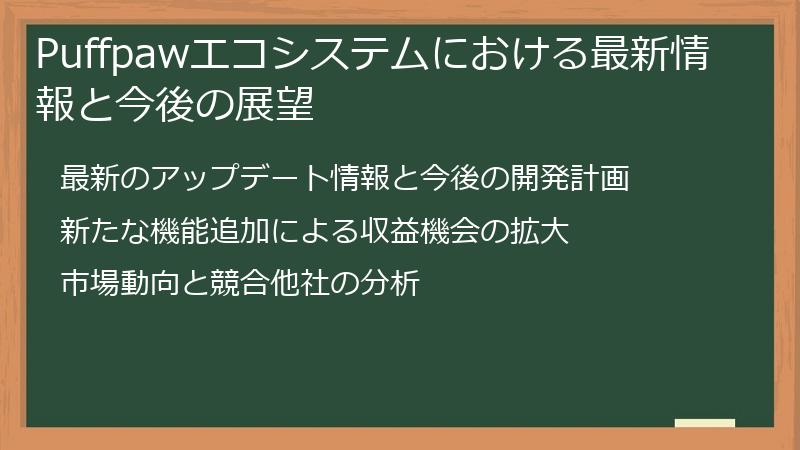 Puffpawエコシステムにおける最新情報と今後の展望

最新のアップデート情報と今後の開発計画

新たな機能追加による収益機会の拡大

市場動向と競合他社の分析